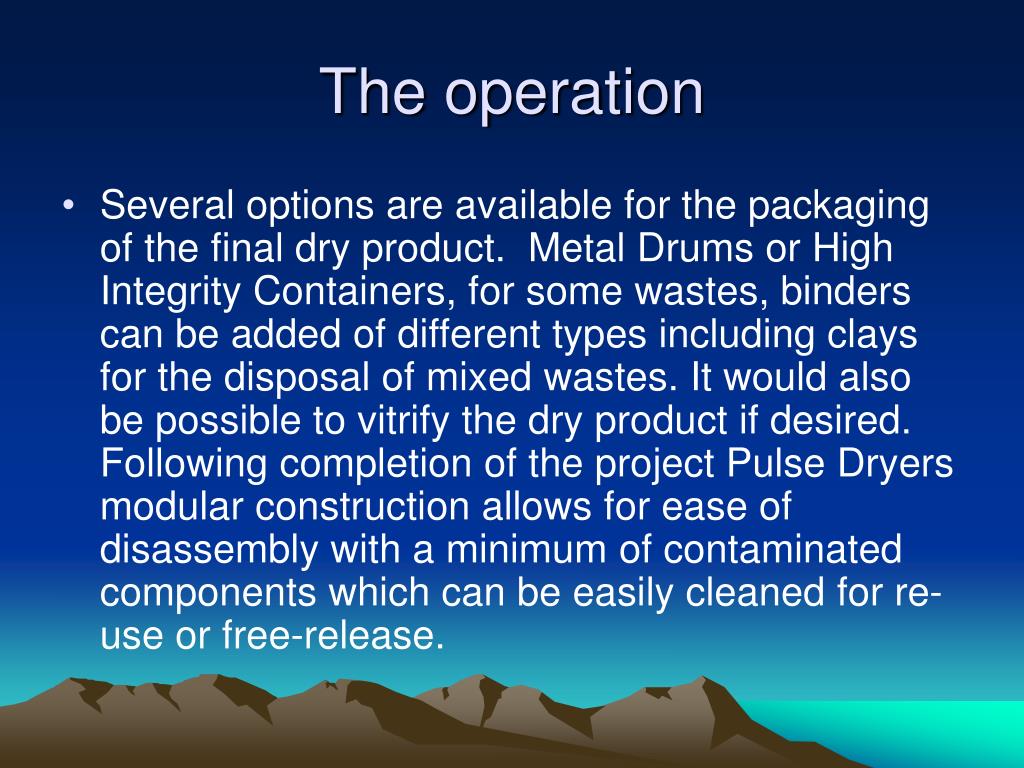 The operation

• Several options are available for the packaging of the final dry product.  Metal Drums or High Integrity Containers, for some wastes, binders can be added of different types including clays for the disposal of mixed wastes. It would also be possible to vitrify the dry product if desired. Following completion of the project Pulse Dryers modular construction allows for ease of disassembly with a minimum of contaminated components which can be easily cleaned for re-use or free-release.